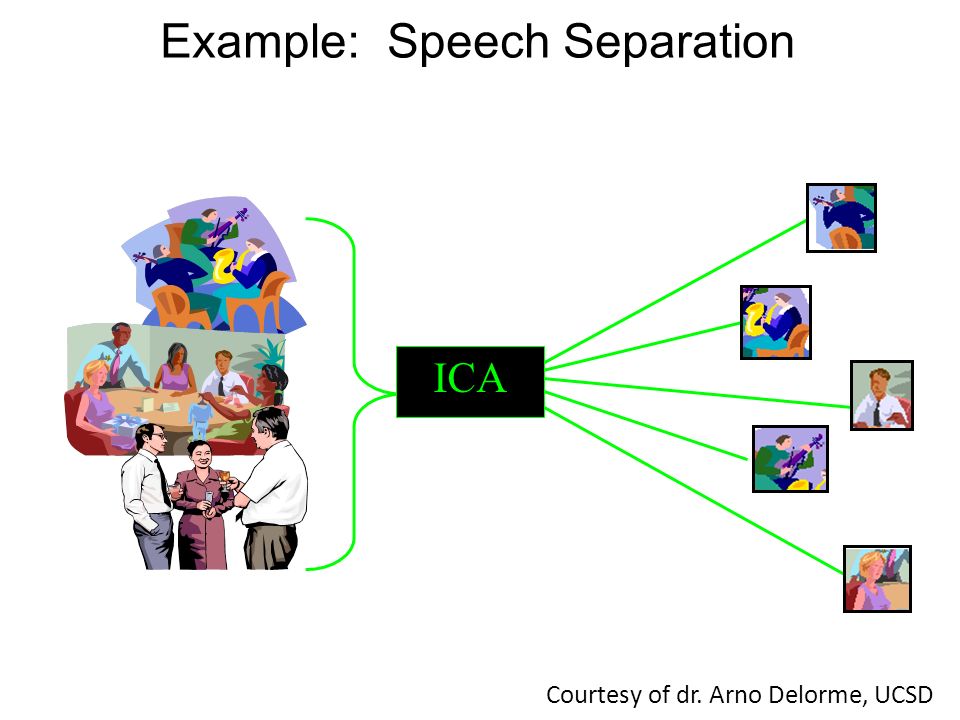 Example: Speech Separation

ICA

Courtesy of dr. Arno Delorme, UCSD